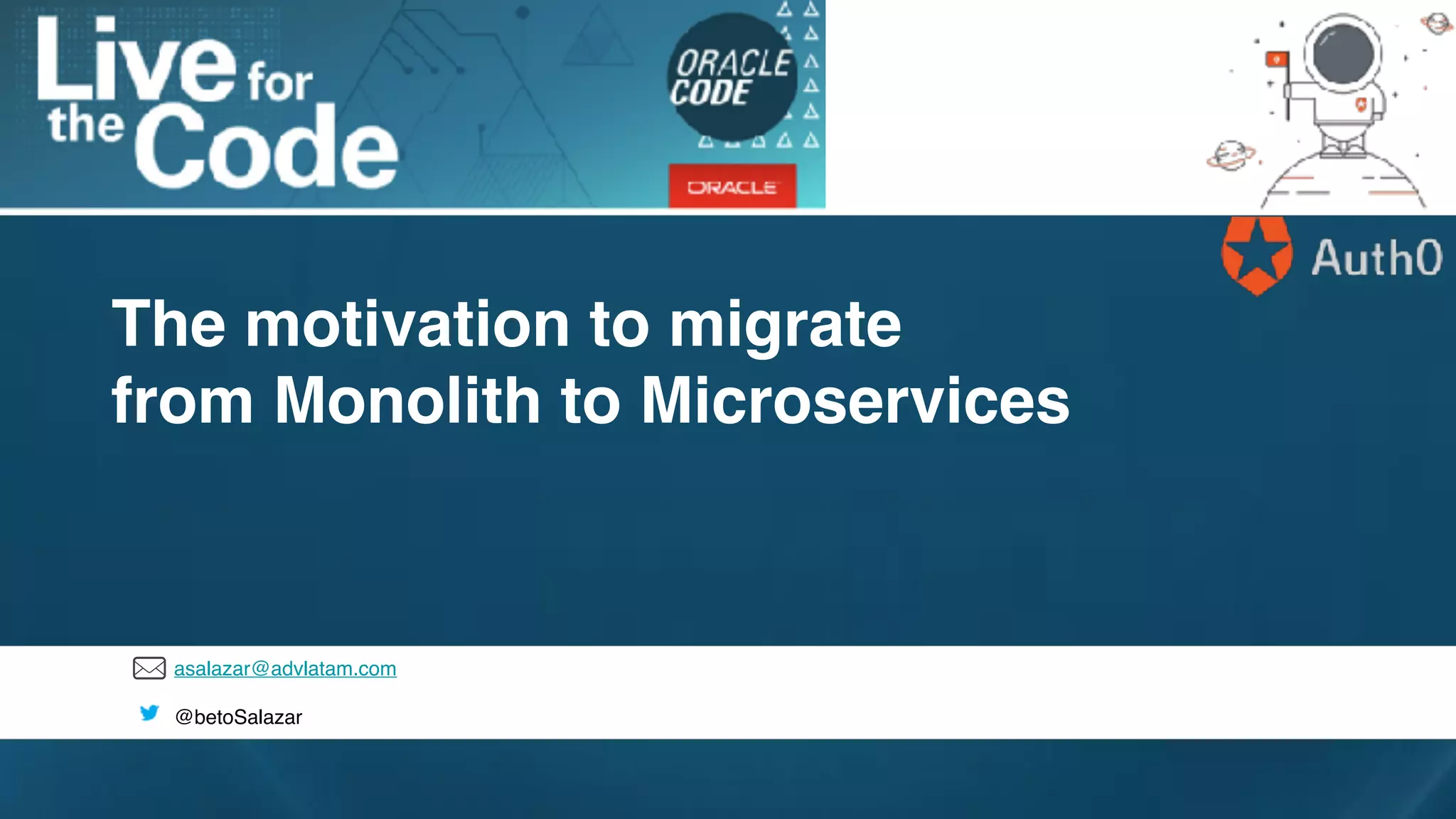 Live for the Code

ORACLE CODE

ORACLE

Auth0

The motivation to migrate from Monolith to Microservices

asalazar@advlatam.com

@betoSalazar